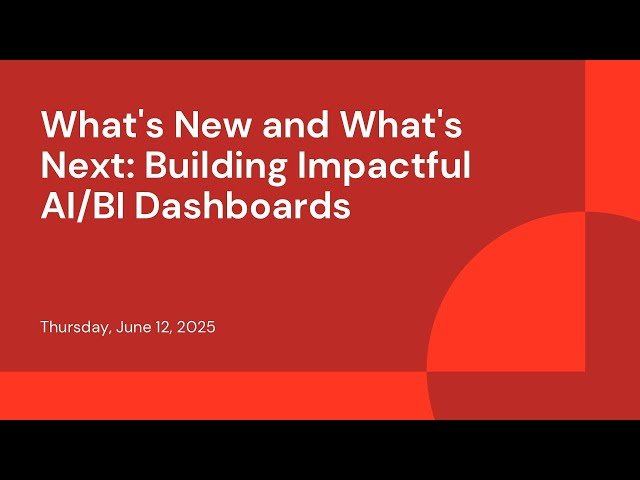 What's New and What's Next: Building Impactful AI/BI Dashboards

Thursday, June 12, 2025